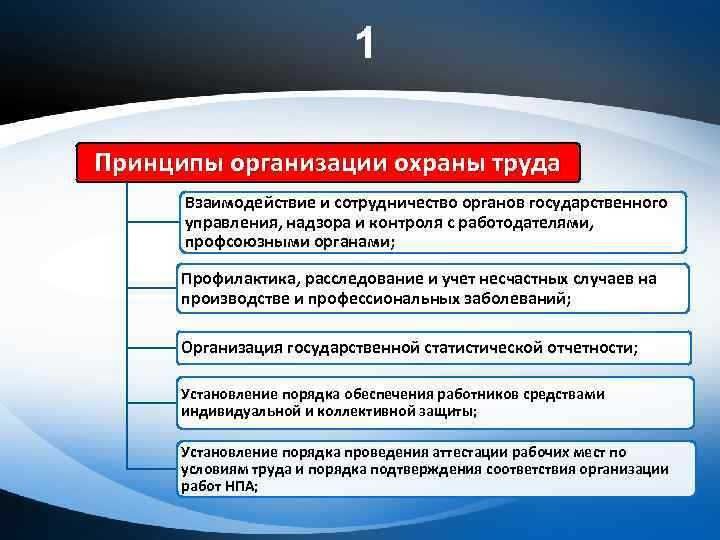 1

Принципы организации охраны труда

Взаимодействие и сотрудничество органов государственного управления, надзора и контроля с работодателями, профсоюзными органами;

Профилактика, расследование и учет несчастных случаев на производстве и профессиональных заболеваний;

Организация государственной статистической отчетности;

Установление порядка обеспечения работников средствами индивидуальной и коллективной защиты;

Установление порядка проведения аттестации рабочих мест по условиям труда и порядка подтверждения соответствия организации работ НПА;